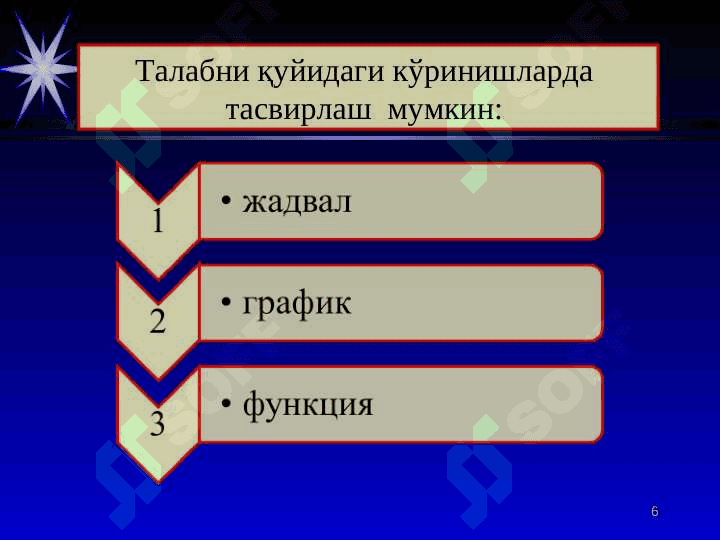 Талабни қуйидаги кўринишларда тасвирлаш мумкин:

1
• жадвал

2
• график

3
• функция

6